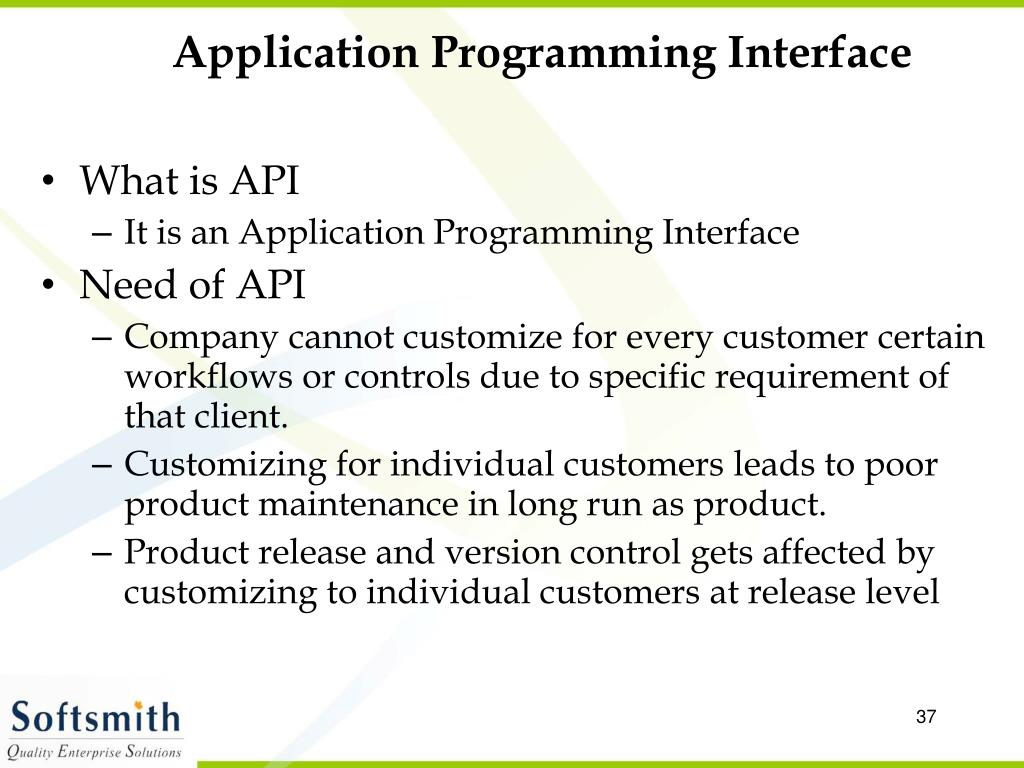 Application Programming Interface

• What is API
– It is an Application Programming Interface
• Need of API
– Company cannot customize for every customer certain workflows or controls due to specific requirement of that client.
– Customizing for individual customers leads to poor product maintenance in long run as product.
– Product release and version control gets affected by customizing to individual customers at release level

Softsmith
Quality Enterprise Solutions

37